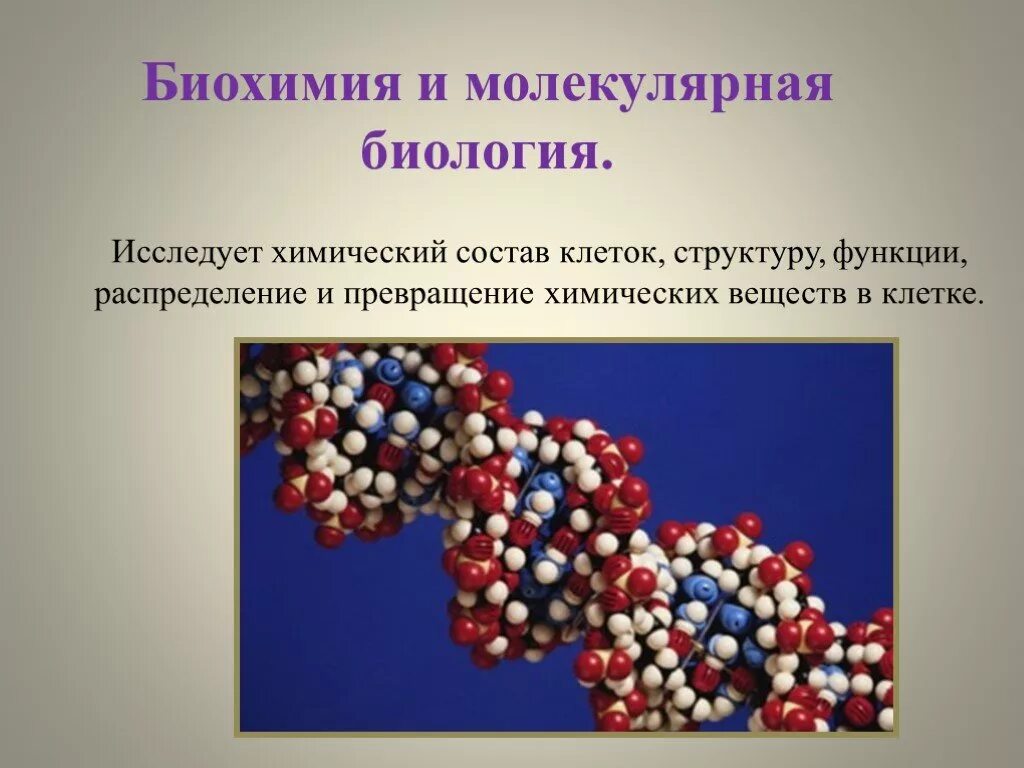 Биохимия и молекулярная биология.

Исследует химический состав клеток, структуру, функции, распределение и превращение химических веществ в клетке.